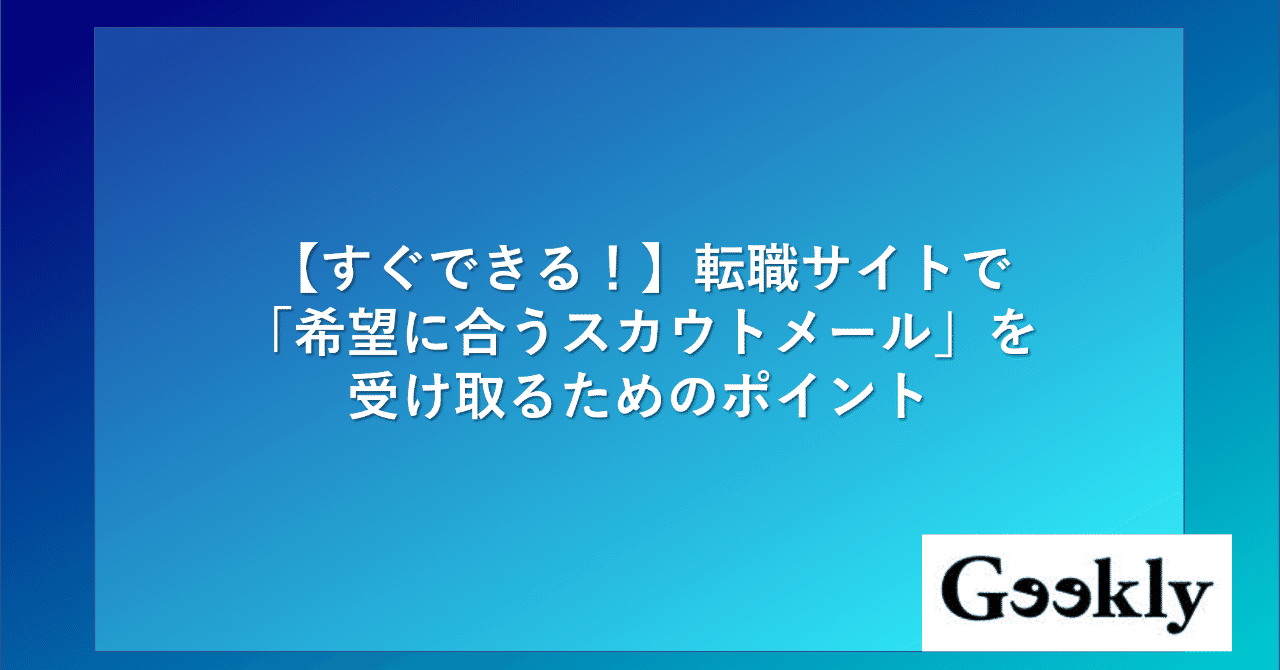 【すぐできる！】転職サイトで「希望に合うスカウトメール」を受け取るためのポイント

Geekly